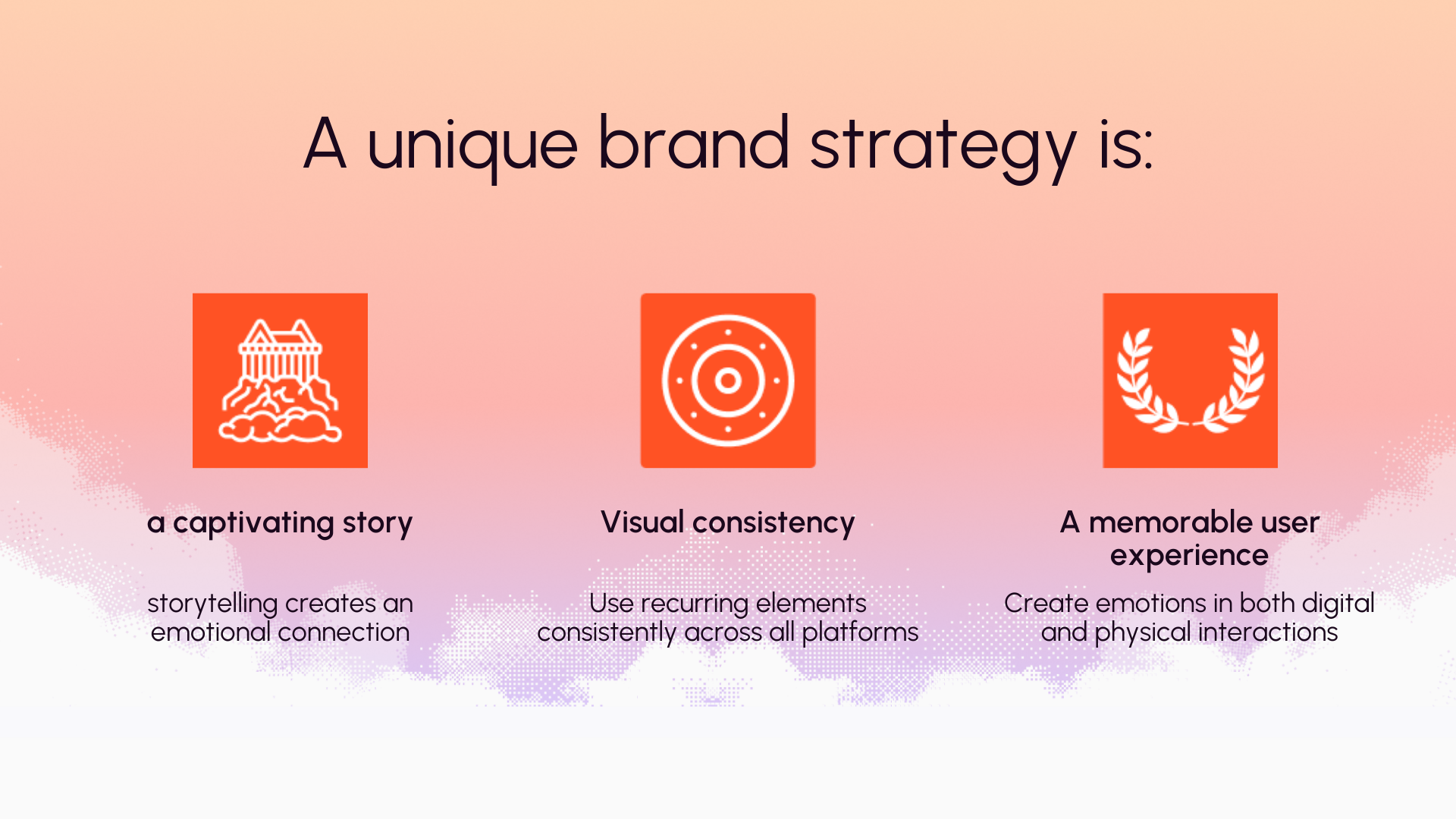 A unique brand strategy is:

a captivating story

storytelling creates an emotional connection

Visual consistency

Use recurring elements consistently across all platforms

A memorable user experience

Create emotions in both digital and physical interactions